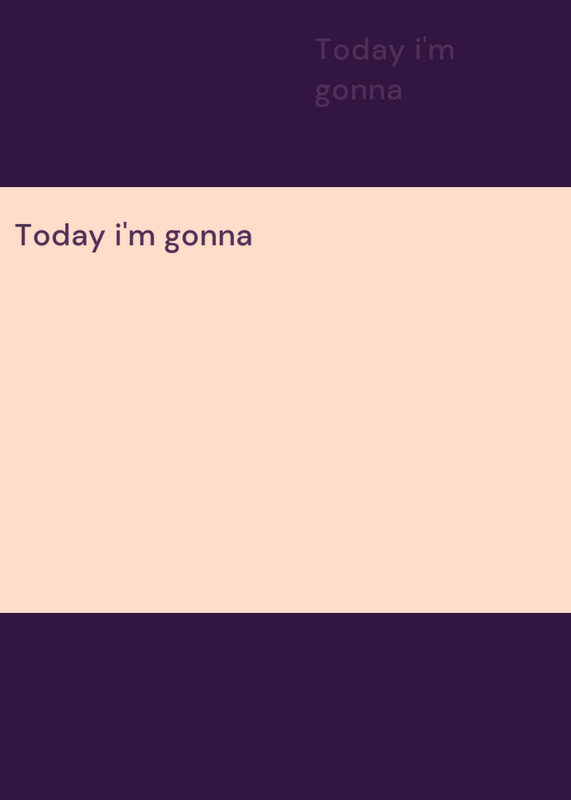 Today i'm gonna

Today i'm gonna